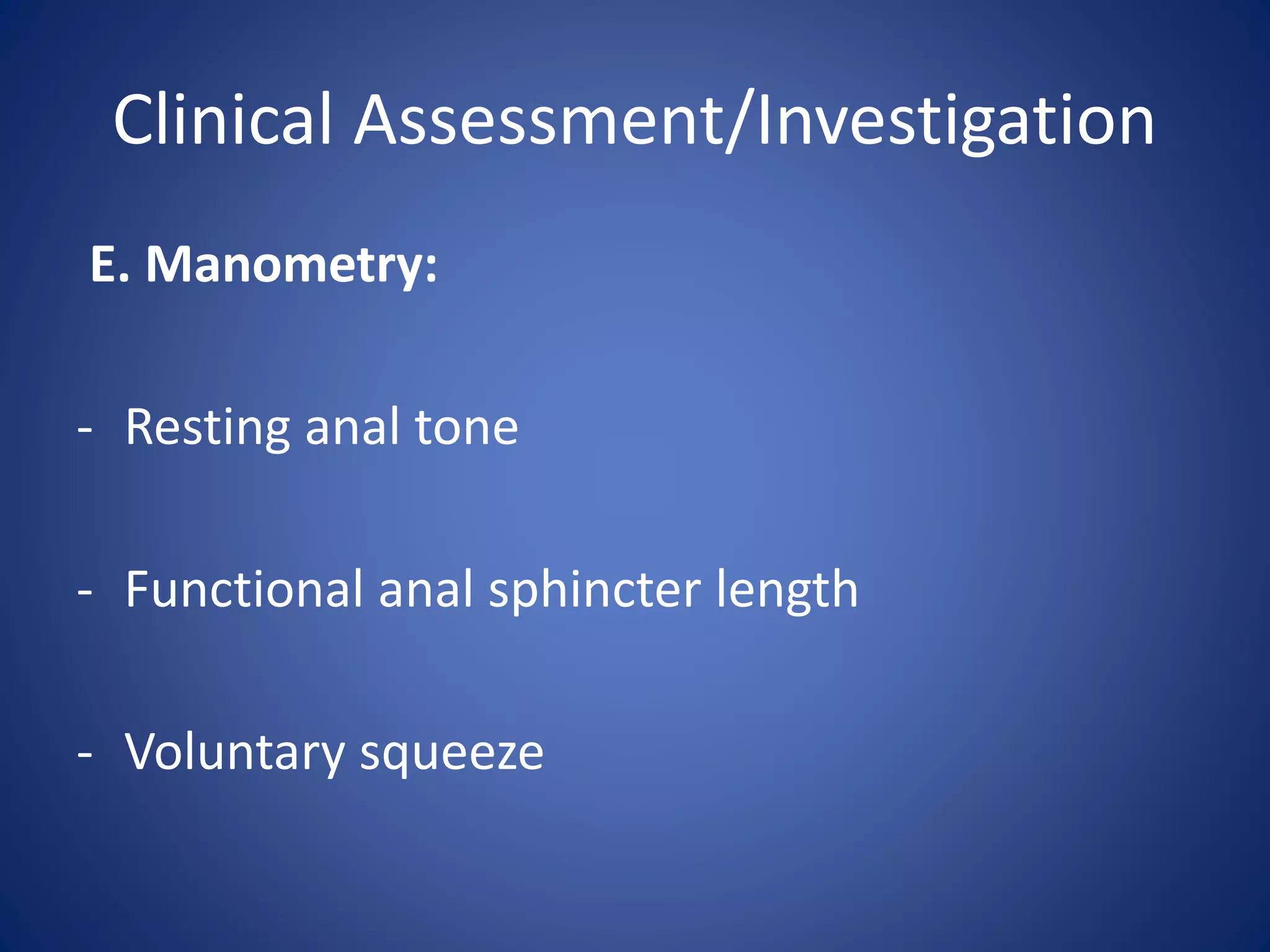 Clinical Assessment/Investigation

E. Manometry:

- Resting anal tone

- Functional anal sphincter length

- Voluntary squeeze